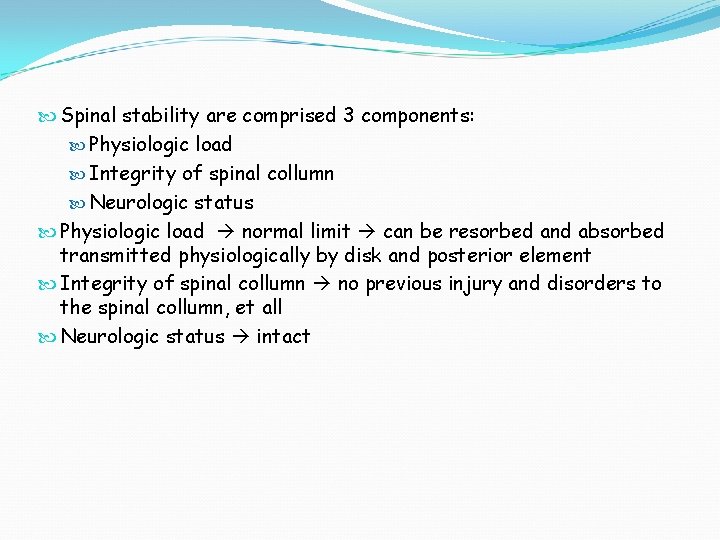 Spinal stability are comprised 3 components:
Physiologic load
Integrity of spinal collumn
Neurologic status
Physiologic load → normal limit → can be resorbed and absorbed transmitted physiologically by disk and posterior element
Integrity of spinal collumn → no previous injury and disorders to the spinal collumn, et all
Neurologic status → intact